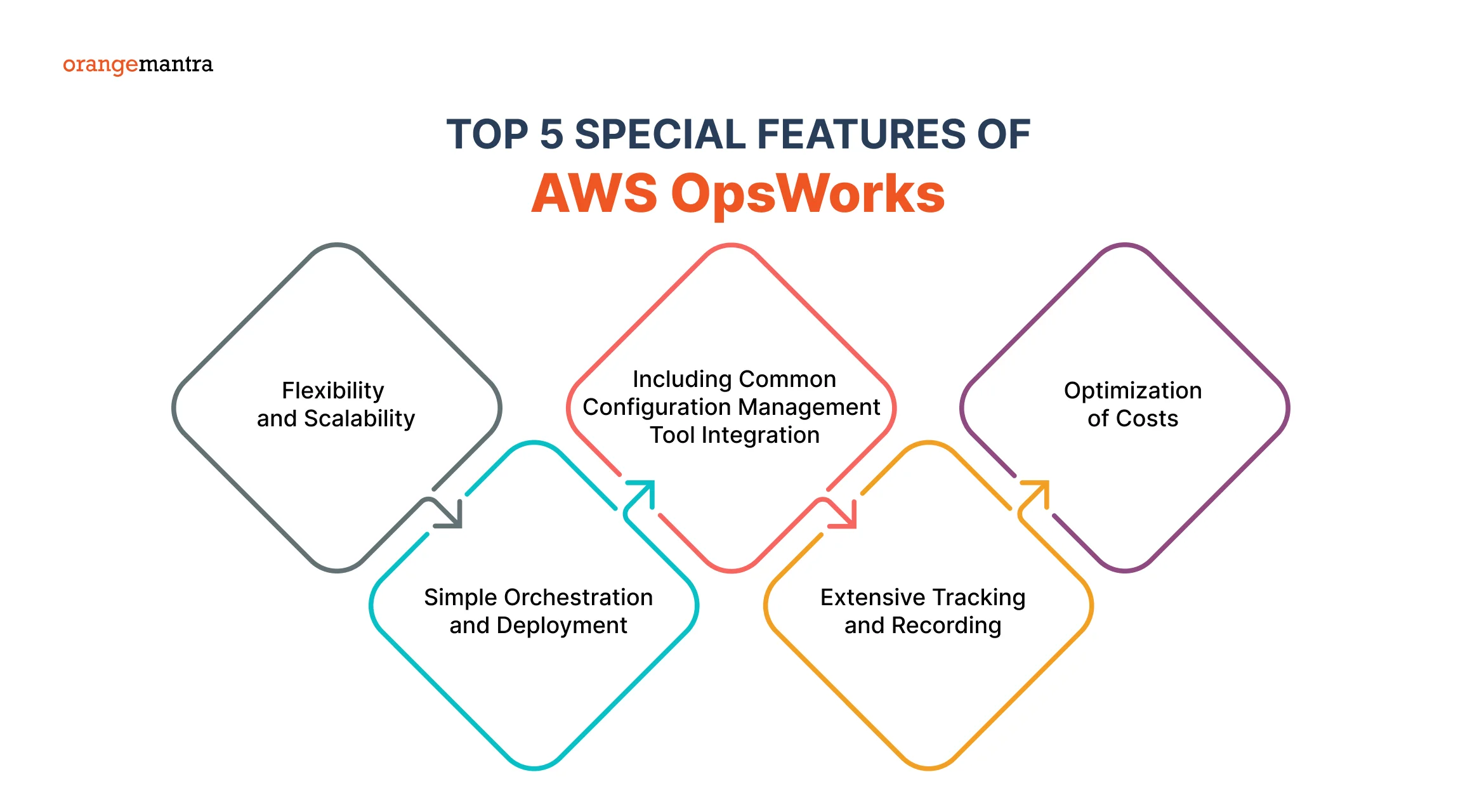 orangemantra

TOP 5 SPECIAL FEATURES OF
AWS OpsWorks

Flexibility and Scalability

Simple Orchestration and Deployment

Including Common Configuration Management Tool Integration

Extensive Tracking and Recording

Optimization of Costs